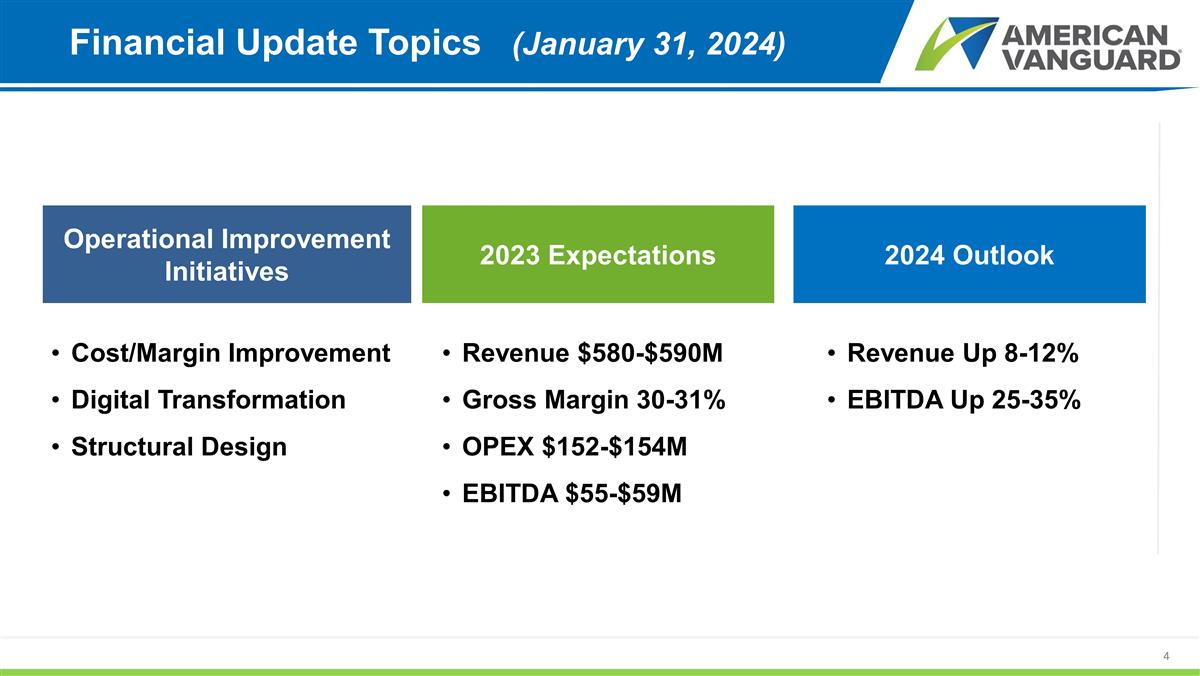 Financial Update Topics (January 31, 2024)

AMERICAN VANGUARD®

Operational Improvement Initiatives

• Cost/Margin Improvement
• Digital Transformation
• Structural Design

2023 Expectations

• Revenue \$580-\$590M
• Gross Margin 30-31%
• OPEX \$152-\$154M
• EBITDA \$55-\$59M

2024 Outlook

• Revenue Up 8-12%
• EBITDA Up 25-35%

4